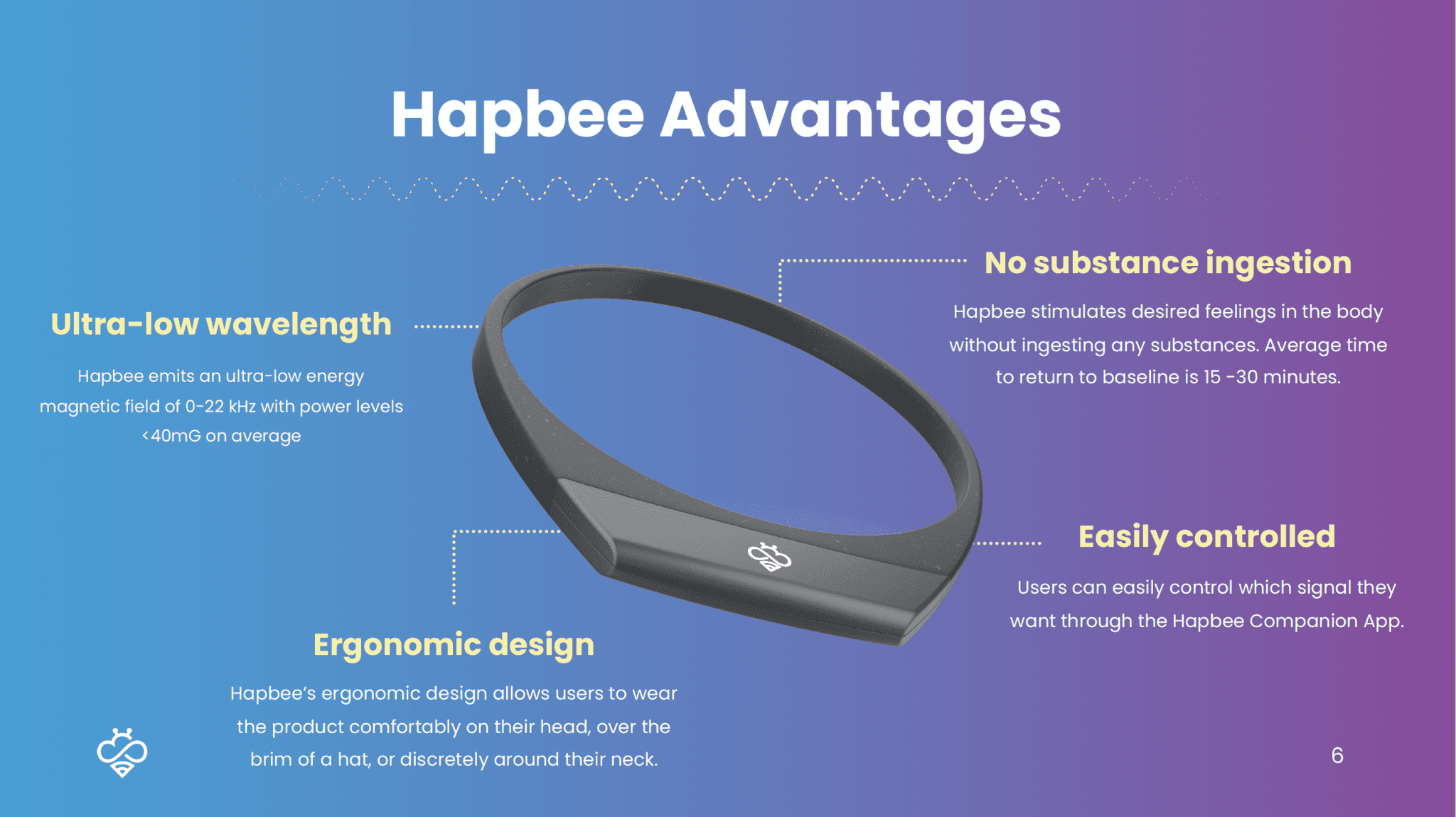 Hapbee Advantages

Ultra-low wavelength

Hapbee emits an ultra-low energy magnetic field of 0-22 kHz with power levels <40mG on average

No substance ingestion

Hapbee stimulates desired feelings in the body without ingesting any substances. Average time to return to baseline is 15 -30 minutes.

Easily controlled

Users can easily control which signal they want through the Hapbee Companion App.

Ergonomic design

Hapbee's ergonomic design allows users to wear the product comfortably on their head, over the brim of a hat, or discretely around their neck.

6